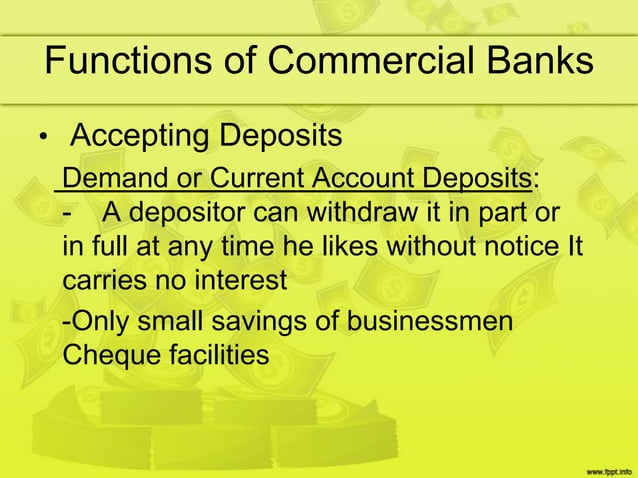 Functions of Commercial Banks

• Accepting Deposits

Demand or Current Account Deposits:

- A depositor can withdraw it in part or in full at any time he likes without notice It carries no interest

-Only small savings of businessmen Cheque facilities

www.fppt.info